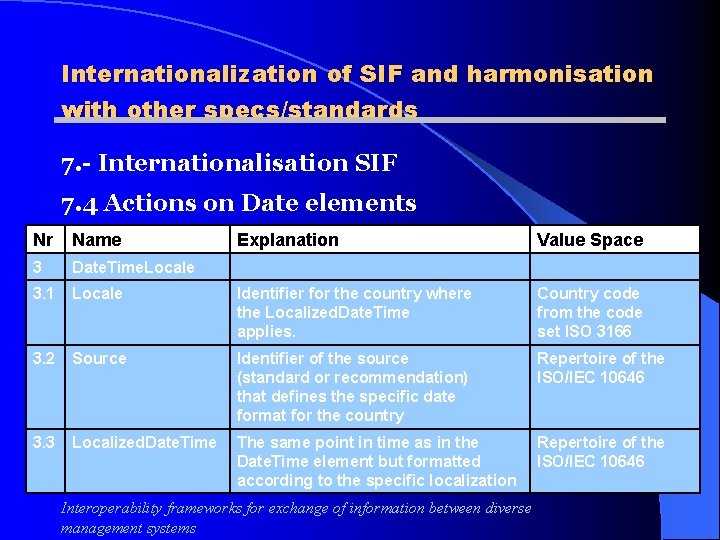 Internationalization of SIF and harmonisation with other specs/standards

7.- Internationalisation SIF

7.4 Actions on Date elements

| Nr | Name | Explanation | Value Space |
|---|---|---|---|
| 3 | DateTimeLocale | | |
| 3.1 | Locale | Identifier for the country where the LocalizedDateTime applies. | Country code from the code set ISO 3166 |
| 3.2 | Source | Identifier of the source (standard or recommendation) that defines the specific date format for the country | Repertoire of the ISO/IEC 10646 |
| 3.3 | LocalizedDateTime | The same point in time as in the DateTime element but formatted according to the specific localization | Repertoire of the ISO/IEC 10646 |

Interoperability frameworks for exchange of information between diverse management systems